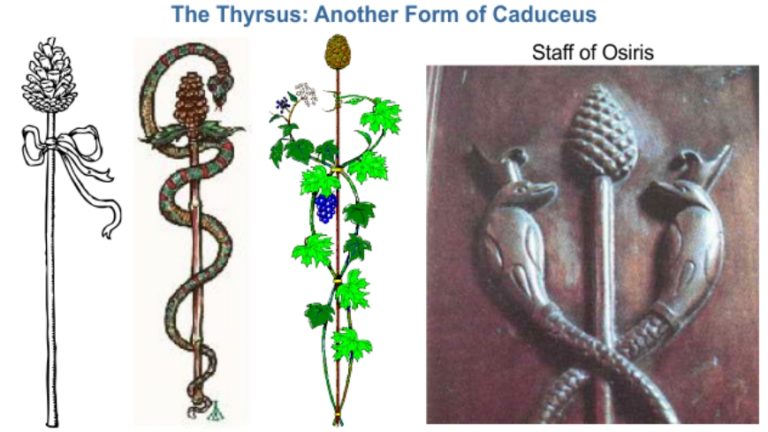 The Thyrsus: Another Form of Caduceus

Staff of Osiris